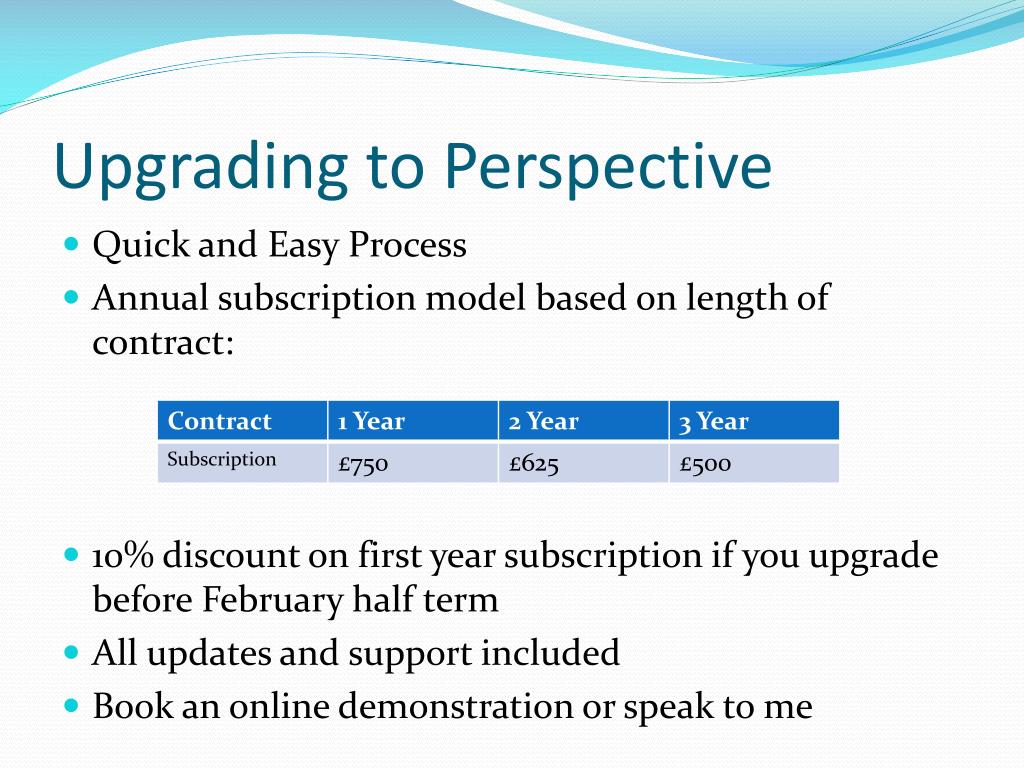 Upgrading to Perspective

- Quick and Easy Process
- Annual subscription model based on length of contract:

| Contract | 1 Year | 2 Year | 3 Year |
|---|---|---|---|
| Subscription | £750 | £625 | £500 |

- 10% discount on first year subscription if you upgrade before February half term
- All updates and support included
- Book an online demonstration or speak to me